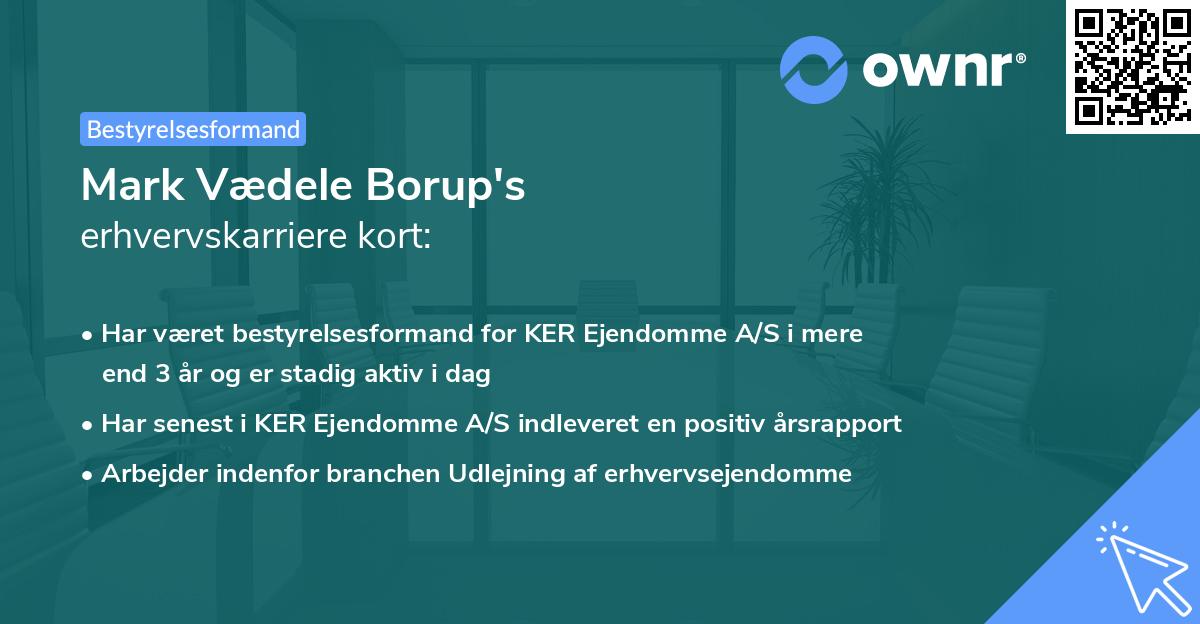 ownr®

Bestyrelsesformand

Mark Vædele Borup's
erhvervskarriere kort:

• Har været bestyrelsesformand for KER Ejendomme A/S i mere end 3 år og er stadig aktiv i dag
• Har senest i KER Ejendomme A/S indleveret en positiv årsrapport
• Arbejder indenfor branchen Udlejning af erhvervsejendomme